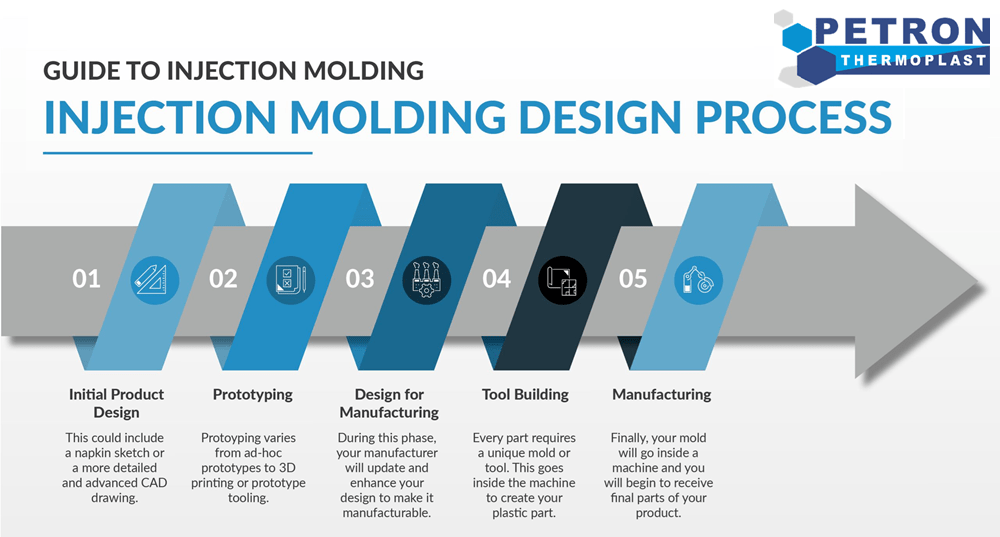 PETRON THERMOPLAST

GUIDE TO INJECTION MOLDING

INJECTION MOLDING DESIGN PROCESS

01

02

03

04

05

Initial Product Design

This could include a napkin sketch or a more detailed and advanced CAD drawing.

Prototyping

Protoyping varies from ad-hoc prototypes to 3D printing or prototype tooling.

Design for Manufacturing

During this phase, your manufacturer will update and enhance your design to make it manufacturable.

Tool Building

Every part requires a unique mold or tool. This goes inside the machine to create your plastic part.

Manufacturing

Finally, your mold will go inside a machine and you will begin to receive final parts of your product.